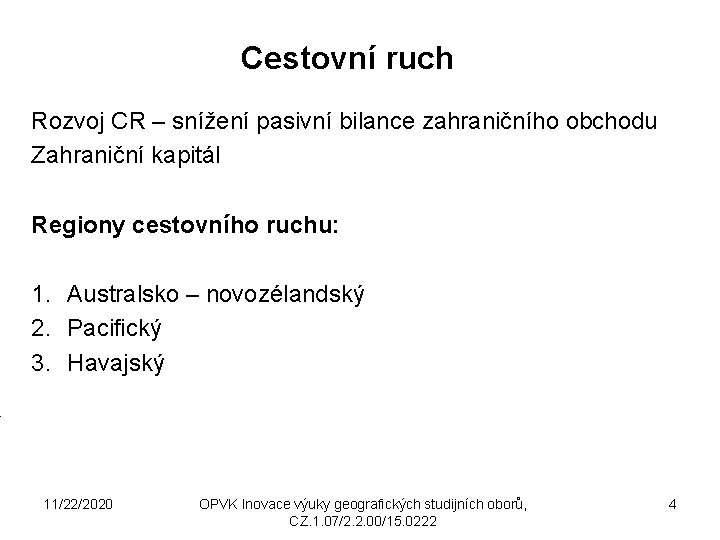 Cestovní ruch

Rozvoj CR – snížení pasivní bilance zahraničního obchodu
Zahraniční kapitál

Regiony cestovního ruchu:

1. Australsko – novozélandský
2. Pacifický
3. Havajský

11/22/2020

OPVK Inovace výuky geografických studijních oborů, CZ.1.07/2.2.00/15.0222

4